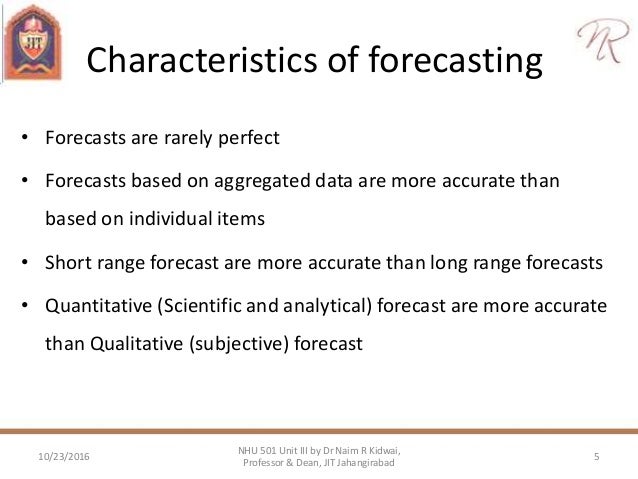 JIT

NR

Characteristics of forecasting

• Forecasts are rarely perfect
• Forecasts based on aggregated data are more accurate than based on individual items
• Short range forecast are more accurate than long range forecasts
• Quantitative (Scientific and analytical) forecast are more accurate than Qualitative (subjective) forecast

10/23/2016

NHU 501 Unit III by Dr Naim R Kidwai, Professor & Dean, JIT Jahangirabad

5